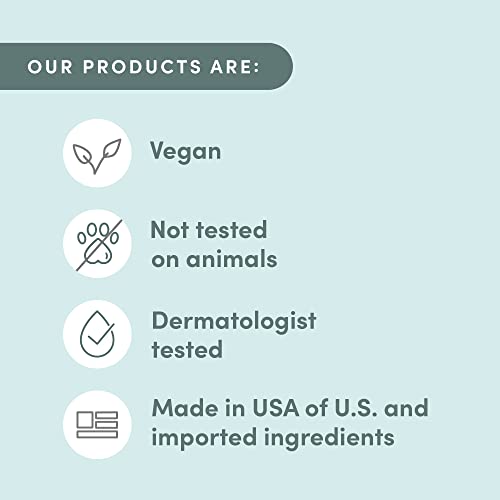 OUR PRODUCTS ARE:

Vegan

Not tested on animals

Dermatologist tested

Made in USA of U.S. and imported ingredients